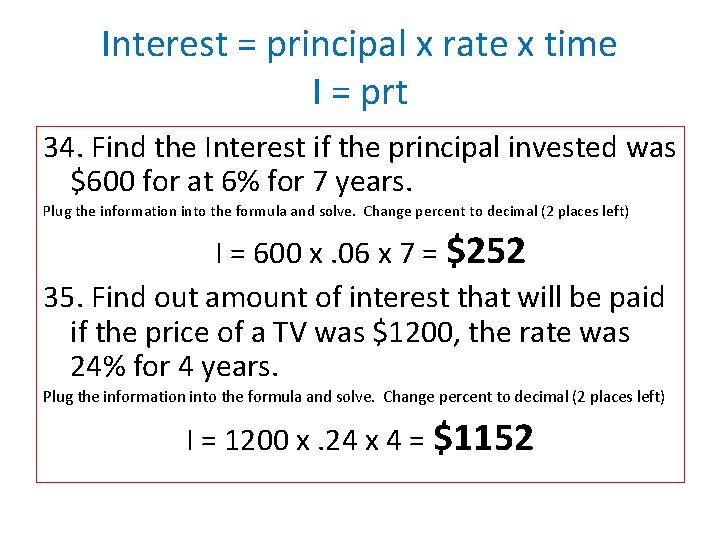 Interest = principal x rate x time
I = prt

34. Find the Interest if the principal invested was \$600 for at 6% for 7 years.

Plug the information into the formula and solve. Change percent to decimal (2 places left)

I = 600 x .06 x 7 = **\$252**

35. Find out amount of interest that will be paid if the price of a TV was \$1200, the rate was 24% for 4 years.

Plug the information into the formula and solve. Change percent to decimal (2 places left)

I = 1200 x .24 x 4 = **\$1152**